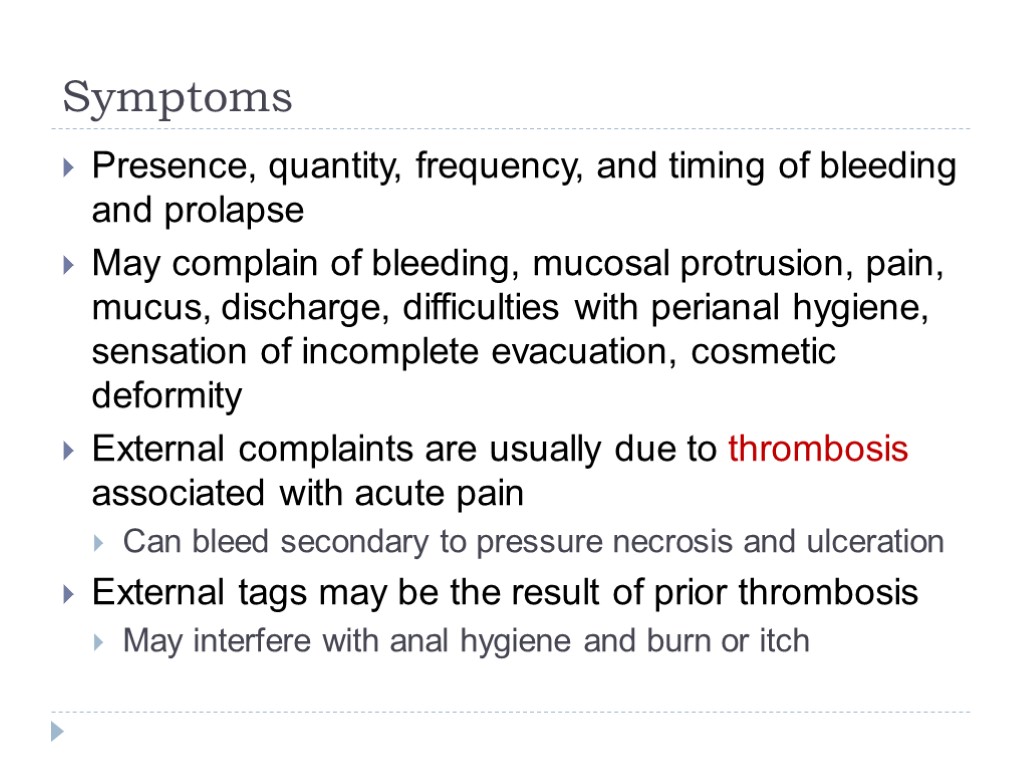 Symptoms

Presence, quantity, frequency, and timing of bleeding and prolapse

May complain of bleeding, mucosal protrusion, pain, mucus, discharge, difficulties with perianal hygiene, sensation of incomplete evacuation, cosmetic deformity

External complaints are usually due to thrombosis associated with acute pain

Can bleed secondary to pressure necrosis and ulceration

External tags may be the result of prior thrombosis

May interfere with anal hygiene and burn or itch